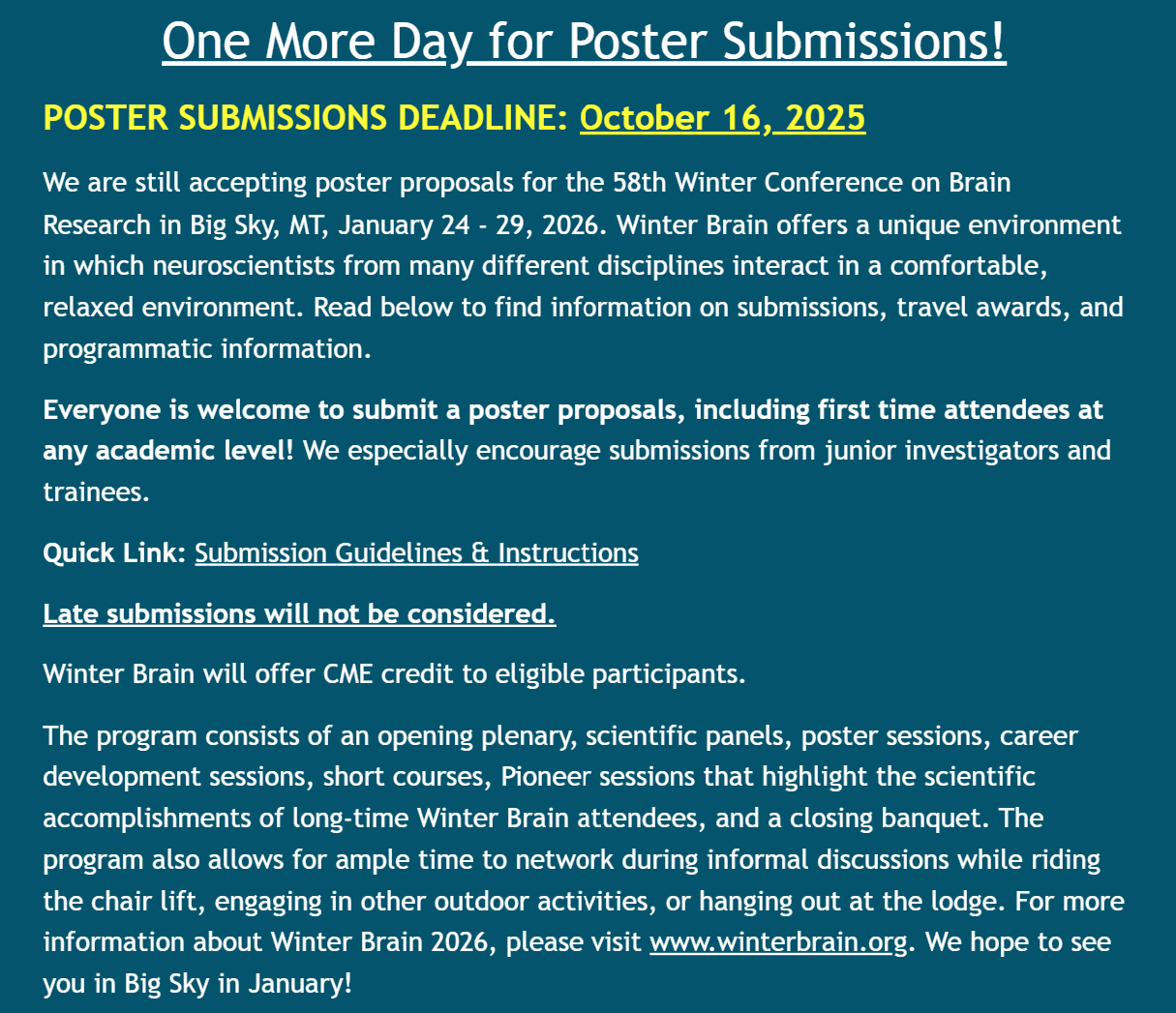 One More Day for Poster Submissions!

POSTER SUBMISSIONS DEADLINE: October 16, 2025

We are still accepting poster proposals for the 58th Winter Conference on Brain Research in Big Sky, MT, January 24 - 29, 2026. Winter Brain offers a unique environment in which neuroscientists from many different disciplines interact in a comfortable, relaxed environment. Read below to find information on submissions, travel awards, and programmatic information.

Everyone is welcome to submit a poster proposals, including first time attendees at any academic level! We especially encourage submissions from junior investigators and trainees.

Quick Link: Submission Guidelines & Instructions

Late submissions will not be considered.

Winter Brain will offer CME credit to eligible participants.

The program consists of an opening plenary, scientific panels, poster sessions, career development sessions, short courses, Pioneer sessions that highlight the scientific accomplishments of long-time Winter Brain attendees, and a closing banquet. The program also allows for ample time to network during informal discussions while riding the chair lift, engaging in other outdoor activities, or hanging out at the lodge. For more information about Winter Brain 2026, please visit www.winterbrain.org. We hope to see you in Big Sky in January!